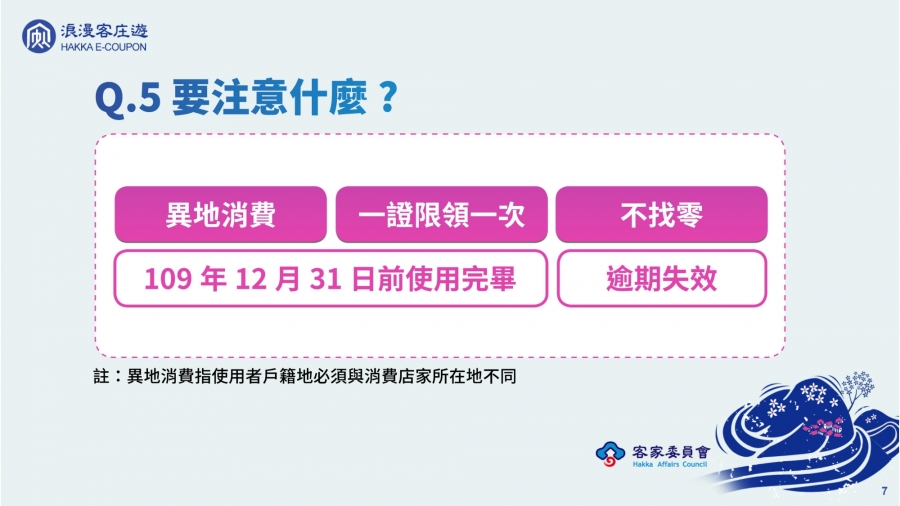 浪漫客庄遊
HAKKA E-COUPON

Q.5 要注意什麼？

異地消費

一證限領一次

不找零

109 年 12 月 31 日前使用完畢

逾期失效

註：異地消費指使用者戶籍地必須與消費店家所在地不同

客家委員會
Hakka Affairs Council

7